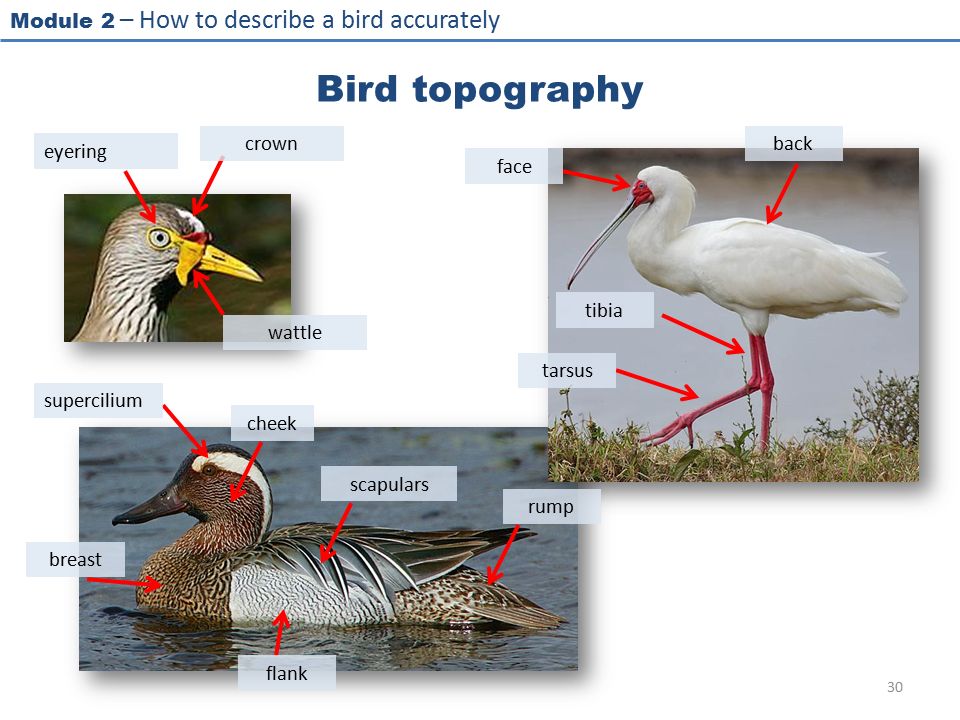 Module 2 – How to describe a bird accurately

Bird topography

eyering

crown

wattle

face

back

tibia

tarsus

supercilium

cheek

scapulars

rump

breast

flank

30